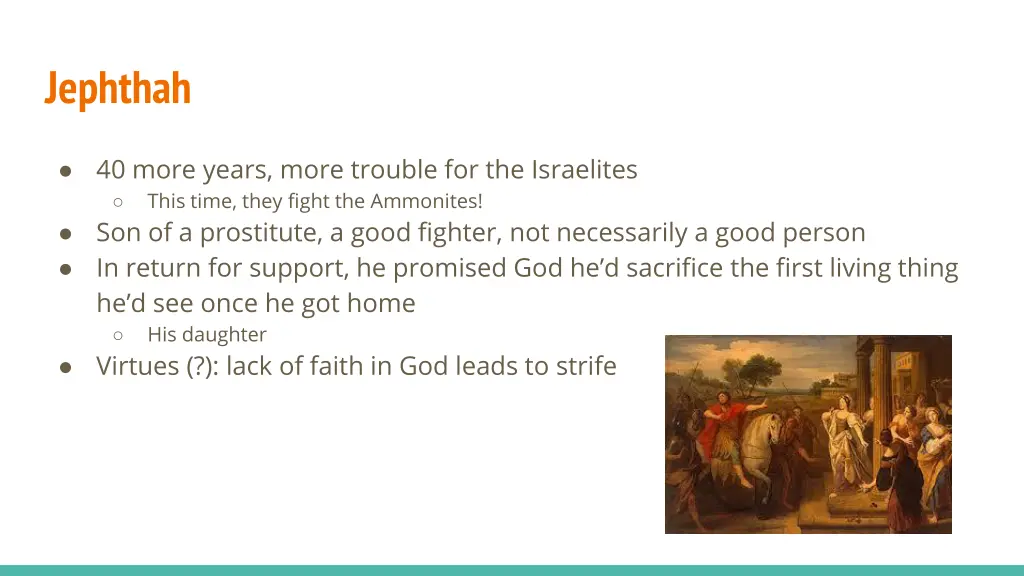 Jephthah

● 40 more years, more trouble for the Israelites
  ○ This time, they fight the Ammonites!
● Son of a prostitute, a good fighter, not necessarily a good person
● In return for support, he promised God he'd sacrifice the first living thing he'd see once he got home
  ○ His daughter
● Virtues (?): lack of faith in God leads to strife